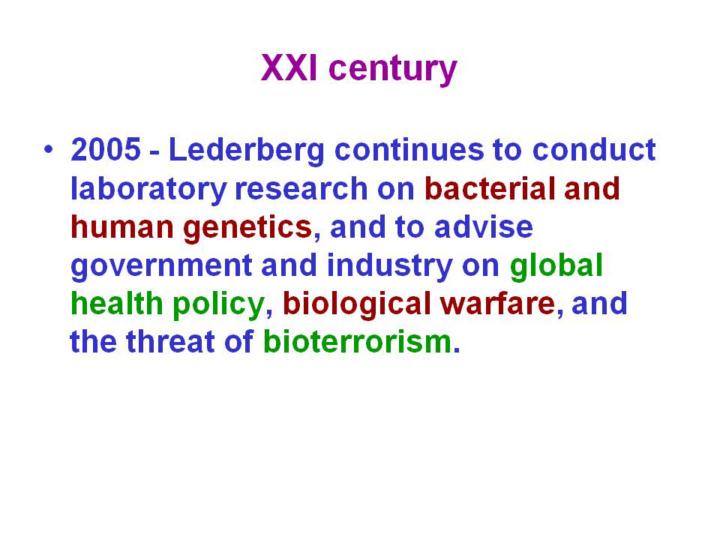 XXI century

• 2005 - Lederberg continues to conduct laboratory research on bacterial and human genetics, and to advise government and industry on global health policy, biological warfare, and the threat of bioterrorism.